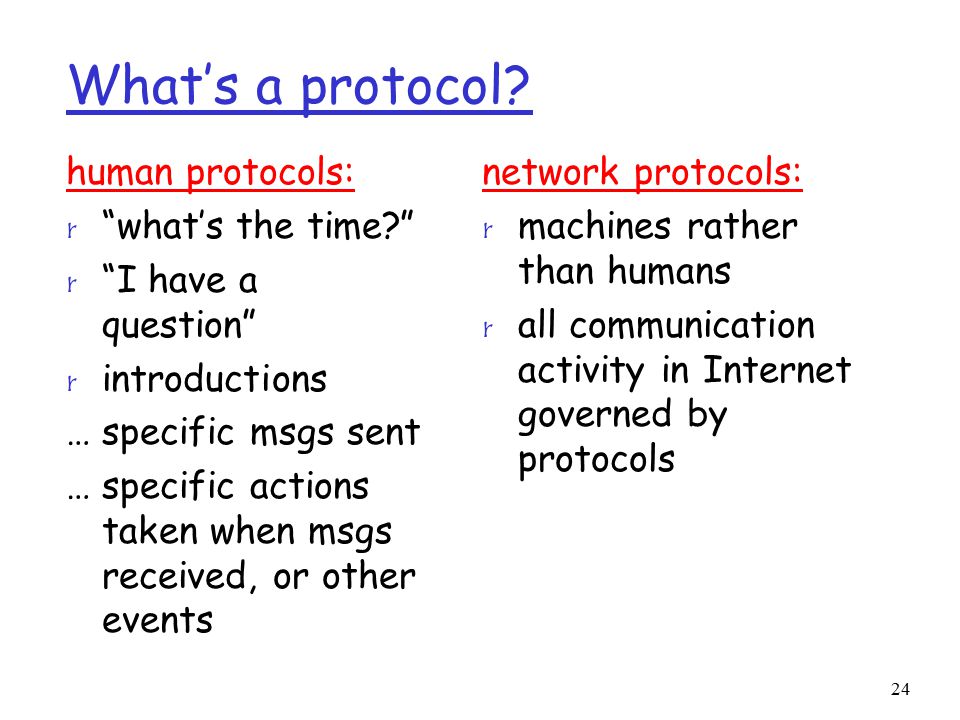 What's a protocol?

human protocols:

r "what's the time?"

r "I have a question"

r introductions

… specific msgs sent

… specific actions taken when msgs received, or other events

network protocols:

r machines rather than humans

r all communication activity in Internet governed by protocols

24